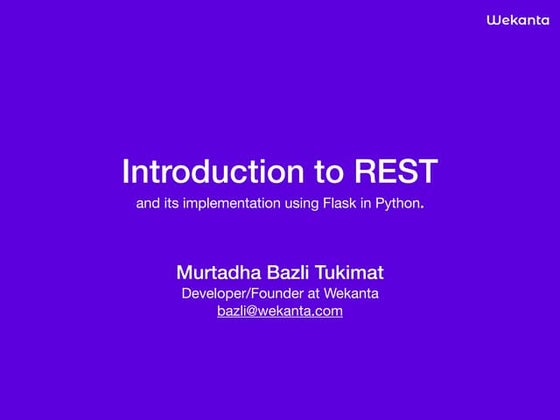 Wekanta

Introduction to REST

and its implementation using Flask in Python.

Murtadha Bazli Tukimat

Developer/Founder at Wekanta

bazli@wekanta.com